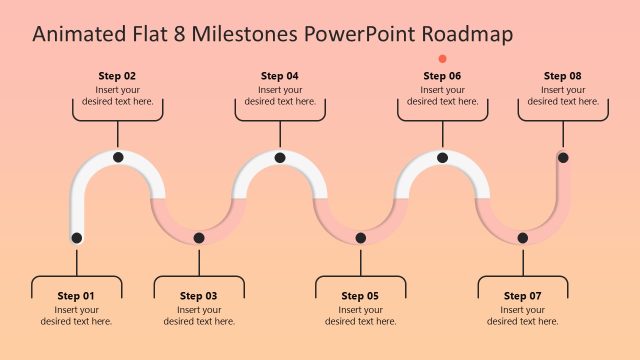 Animated Flat 8 Milestones PowerPoint Roadmap

Step 02
Insert your desired text here.

Step 04
Insert your desired text here.

Step 06
Insert your desired text here.

Step 08
Insert your desired text here.

Step 01
Insert your desired text here.

Step 03
Insert your desired text here.

Step 05
Insert your desired text here.

Step 07
Insert your desired text here.